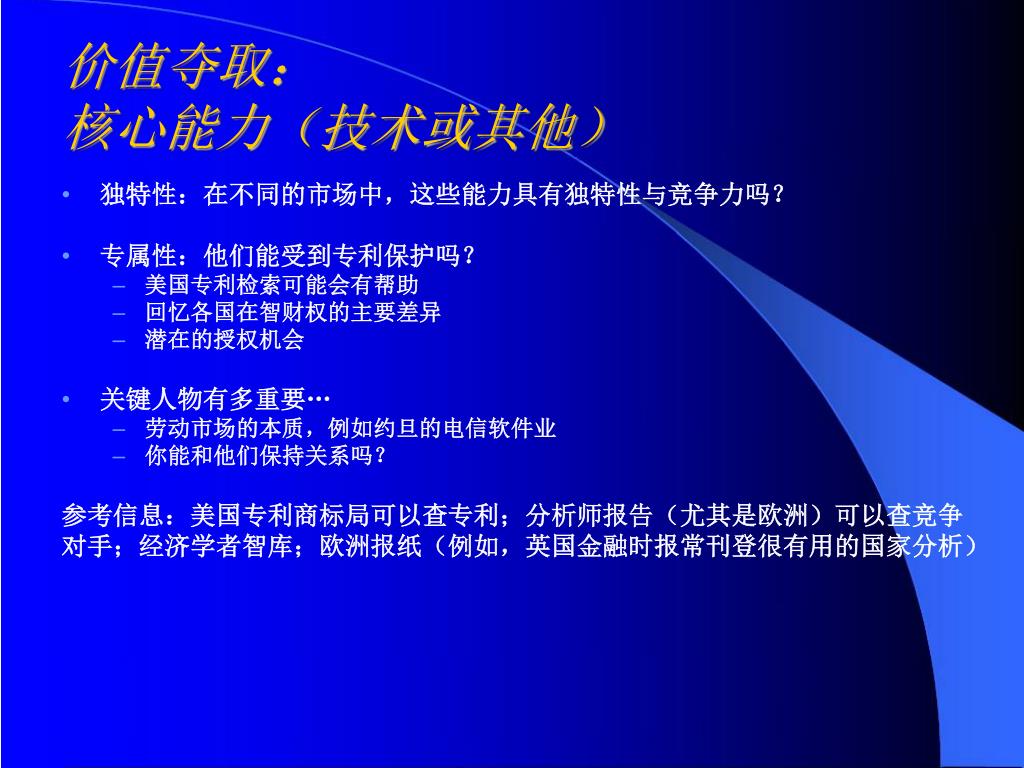 价值夺取：
核心能力（技术或其他）

• 独特性：在不同的市场中，这些能力具有独特性与竞争力吗？

• 专属性：他们能受到专利保护吗？
  – 美国专利检索可能会有帮助
  – 回忆各国在智财权的主要差异
  – 潜在的授权机会

• 关键人物有多重要…
  – 劳动市场的本质，例如约旦的电信软件业
  – 你能和他们保持关系吗？

参考信息：美国专利商标局可以查专利；分析师报告（尤其是欧洲）可以查竞争对手；经济学者智库；欧洲报纸（例如，英国金融时报常刊登很有用的国家分析）